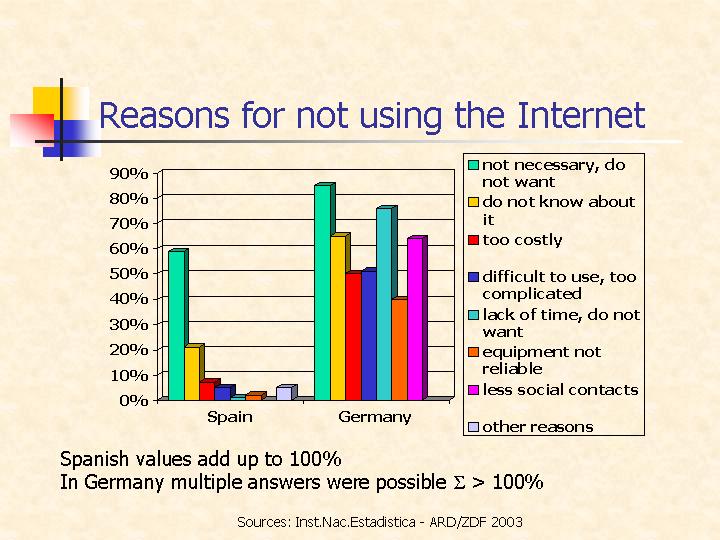 Reasons for not using the Internet

90%
80%
70%
60%
50%
40%
30%
20%
10%
0%

Spain
Germany

not necessary, do not want
do not know about it
too costly
difficult to use, too complicated
lack of time, do not want
equipment not reliable
less social contacts
other reasons

Spanish values add up to 100%
In Germany multiple answers were possible $\Sigma > 100\%$

Sources: Inst.Nac.Estadistica - ARD/ZDF 2003